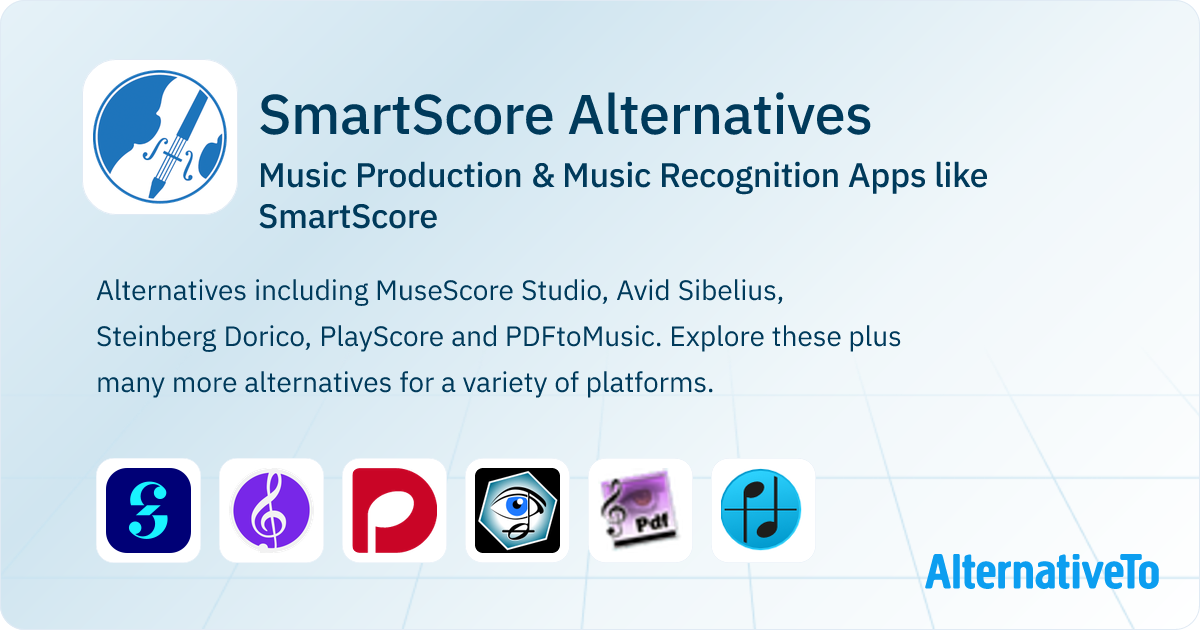 SmartScore Alternatives

Music Production & Music Recognition Apps like SmartScore

Alternatives including MuseScore Studio, Avid Sibelius, Steinberg Dorico, PlayScore and PDFtoMusic. Explore these plus many more alternatives for a variety of platforms.

Pdf

AlternativeTo